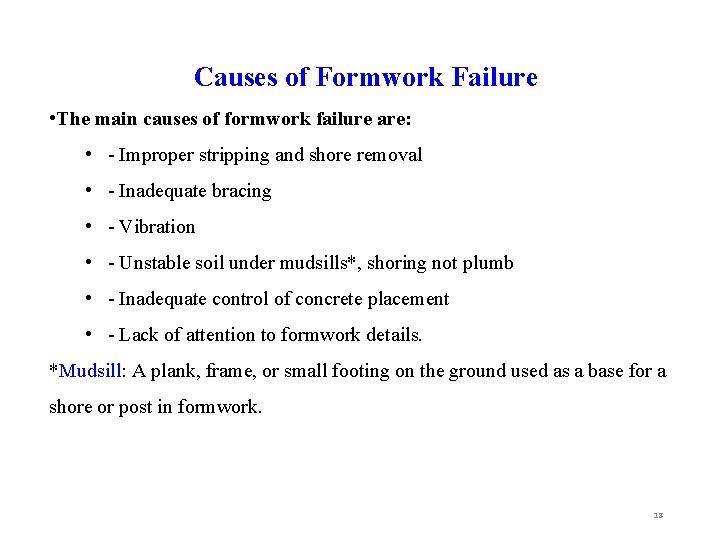 Causes of Formwork Failure

•The main causes of formwork failure are:

• - Improper stripping and shore removal
• - Inadequate bracing
• - Vibration
• - Unstable soil under mudsills*, shoring not plumb
• - Inadequate control of concrete placement
• - Lack of attention to formwork details.

*Mudsill: A plank, frame, or small footing on the ground used as a base for a shore or post in formwork.

13